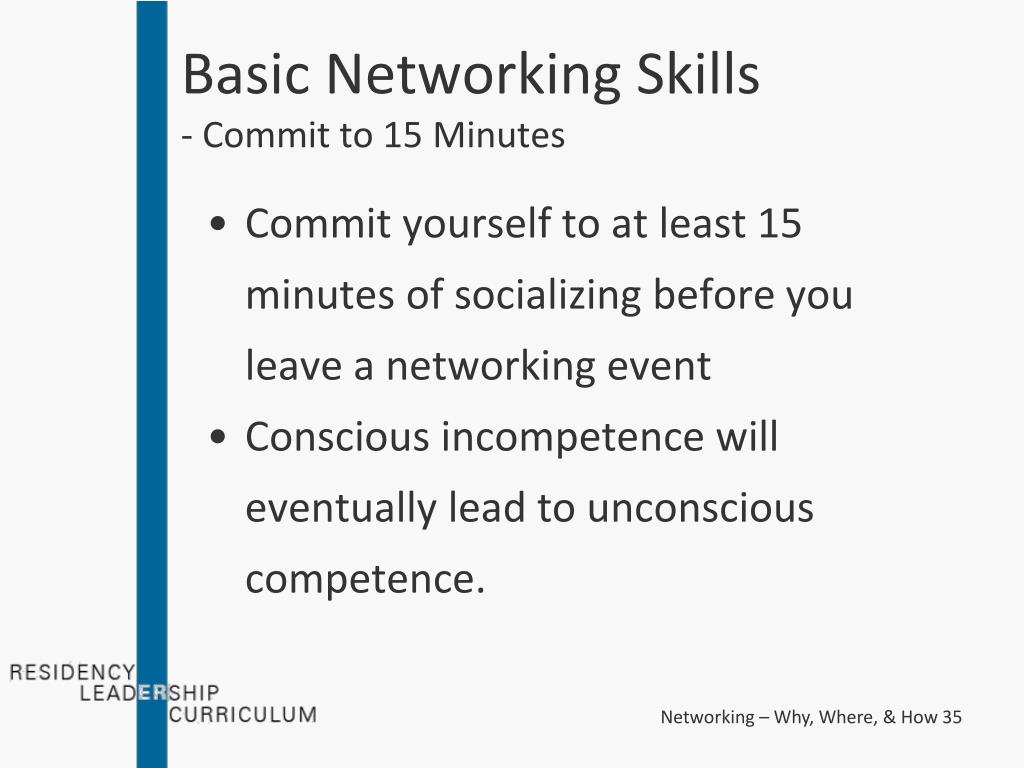 Basic Networking Skills
- Commit to 15 Minutes

• Commit yourself to at least 15 minutes of socializing before you leave a networking event
• Conscious incompetence will eventually lead to unconscious competence.

RESIDENCY
LEADERSHIP
CURRICULUM

Networking – Why, Where, & How 35